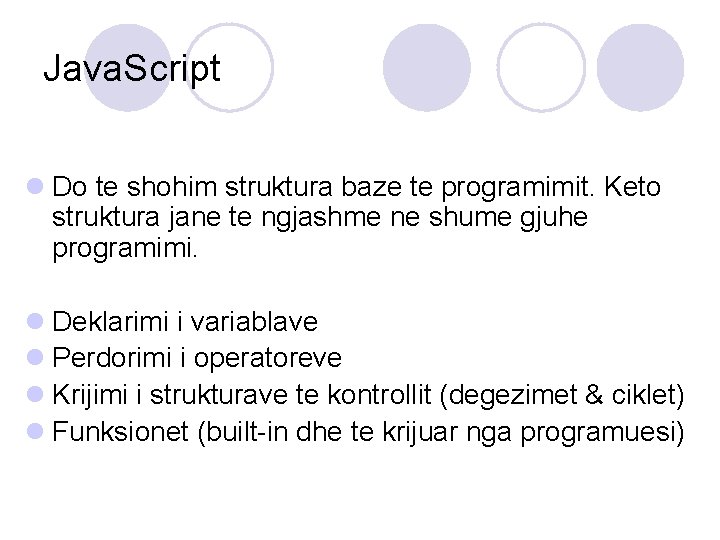 JavaScript

Do te shohim struktura baze te programimit. Keto struktura jane te ngjashme ne shume gjuhe programimi.

Deklarimi i variablave
Perdorimi i operatoreve
Krijimi i strukturave te kontrollit (degezimet & ciklet)
Funksionet (built-in dhe te krijuar nga programuesi)